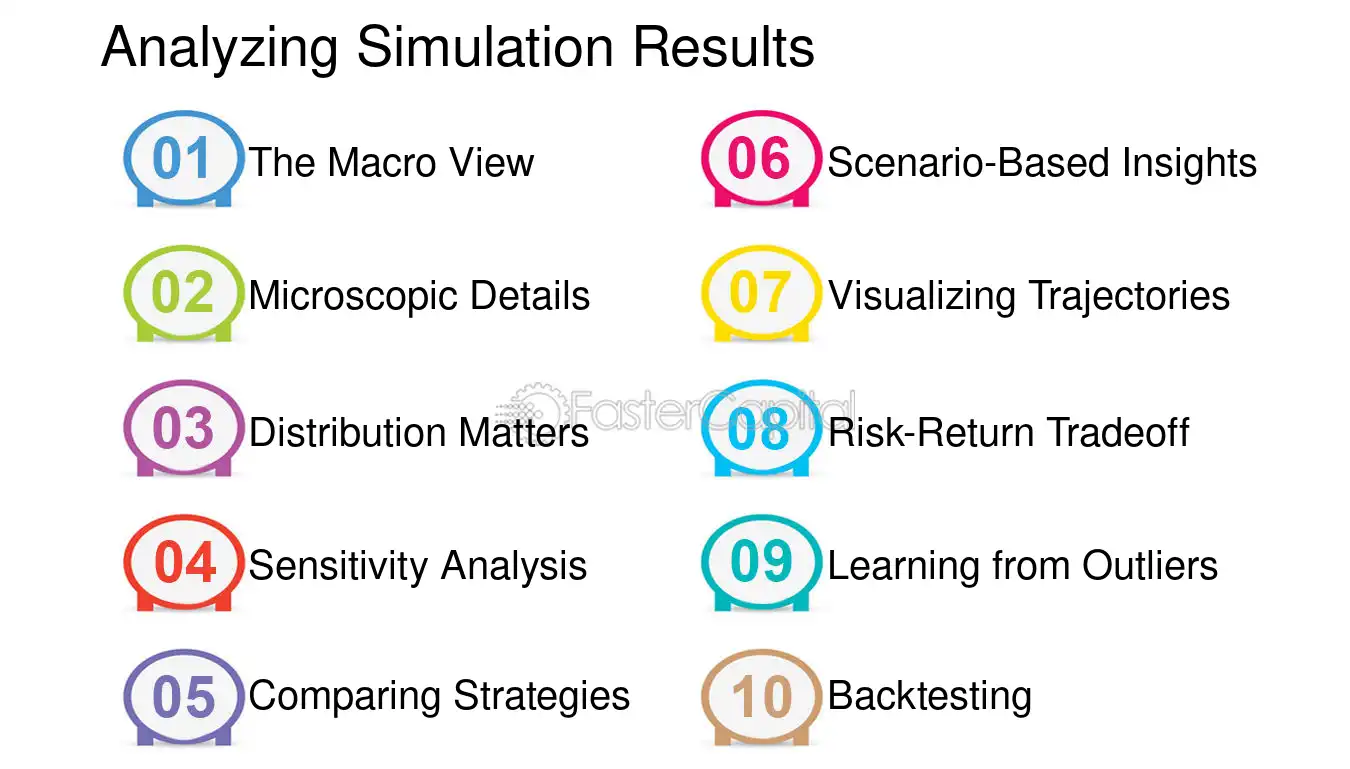 Analyzing Simulation Results

01 The Macro View

02 Microscopic Details

03 Distribution Matters

04 Sensitivity Analysis

05 Comparing Strategies

06 Scenario-Based Insights

07 Visualizing Trajectories

08 Risk-Return Tradeoff

09 Learning from Outliers

10 Backtesting

FasterCapital